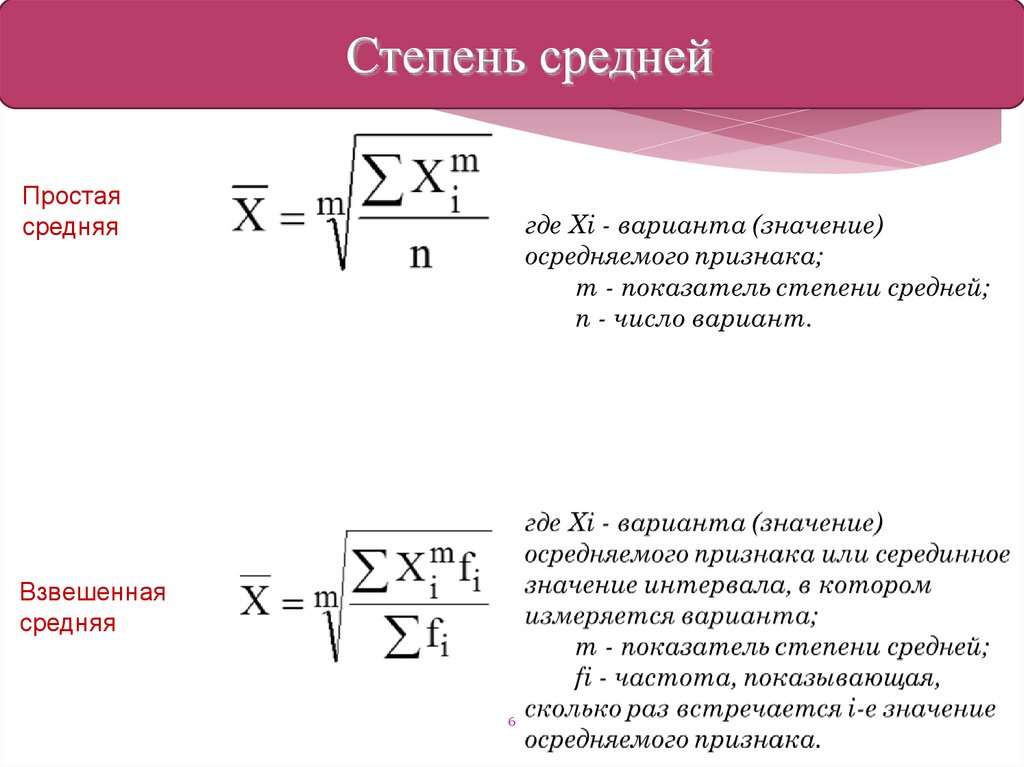 Степень средней

Простая средняя

$\overline{X} = \sqrt[m]{\frac{\sum X_i^m}{n}}$

где Xi - варианта (значение) осредняемого признака;
m - показатель степени средней;
n - число вариант.

Взвешенная средняя

$\overline{X} = \sqrt[m]{\frac{\sum X_i^m f_i}{\sum f_i}}$

где Xi - варианта (значение) осредняемого признака или серединное значение интервала, в котором измеряется варианта;
m - показатель степени средней;
fi - частота, показывающая, сколько раз встречается i-е значение осредняемого признака.

6